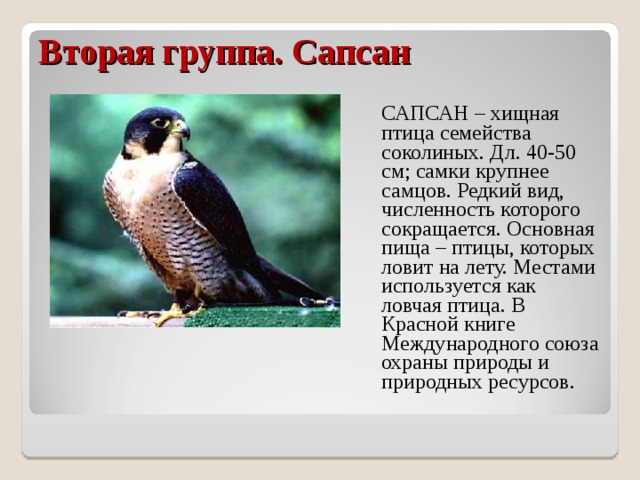 Вторая группа. Сапсан

САПСАН – хищная птица семейства соколиных. Дл. 40-50 см; самки крупнее самцов. Редкий вид, численность которого сокращается. Основная пища – птицы, которых ловит на лету. Местами используется как ловчая птица. В Красной книге Международного союза охраны природы и природных ресурсов.